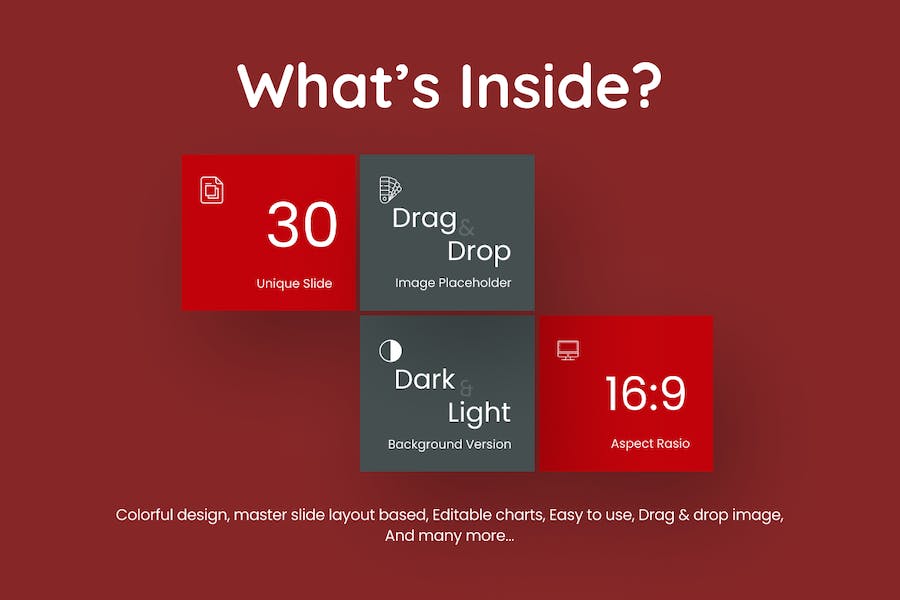 What's Inside?

30
Unique Slide

Drag & Drop
Image Placeholder

Dark & Light
Background Version

16:9
Aspect Rasio

Colorful design, master slide layout based, Editable charts, Easy to use, Drag & drop image, And many more...